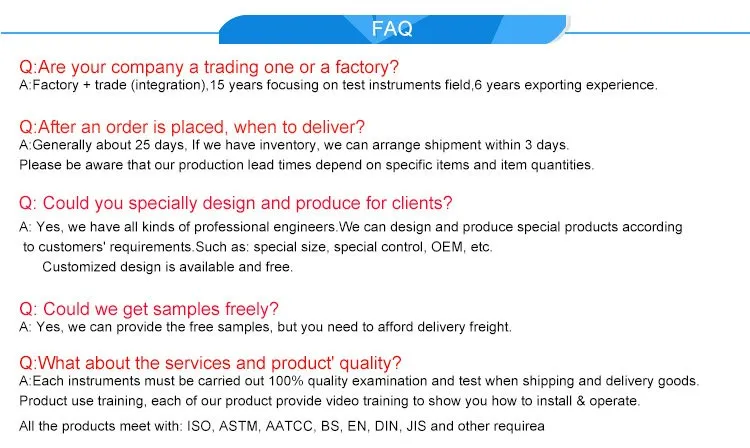 FAQ

Q:Are your company a trading one or a factory?
A:Factory + trade (integration),15 years focusing on test instruments field,6 years exporting experience.

Q:After an order is placed, when to deliver?
A:Generally about 25 days, If we have inventory, we can arrange shipment within 3 days.
Please be aware that our production lead times depend on specific items and item quantities.

Q: Could you specially design and produce for clients?
A: Yes, we have all kinds of professional engineers.We can design and produce special products according to customers' requirements.Such as: special size, special control, OEM, etc.
Customized design is available and free.

Q: Could we get samples freely?
A: Yes, we can provide the free samples, but you need to afford delivery freight.

Q:What about the services and product' quality?
A:Each instruments must be carried out 100% quality examination and test when shipping and delivery goods.
Product use training, each of our product provide video training to show you how to install & operate.
All the products meet with: ISO, ASTM, AATCC, BS, EN, DIN, JIS and other requirea